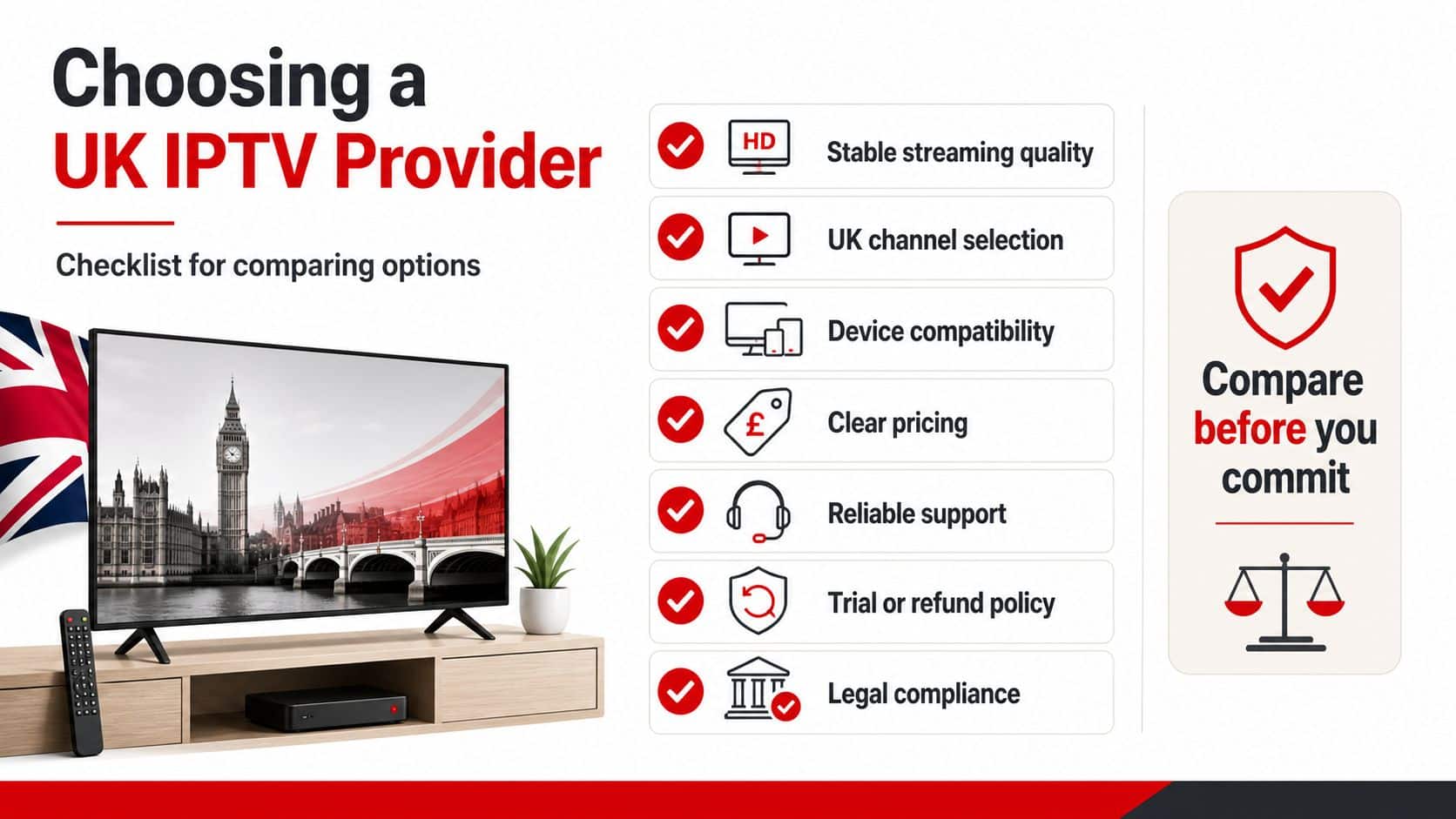 Choosing a
UK IPTV Provider

Checklist for comparing options

HD Stable streaming quality

UK channel selection

Device compatibility

£ Clear pricing

Reliable support

Trial or refund policy

Legal compliance

Compare before you commit